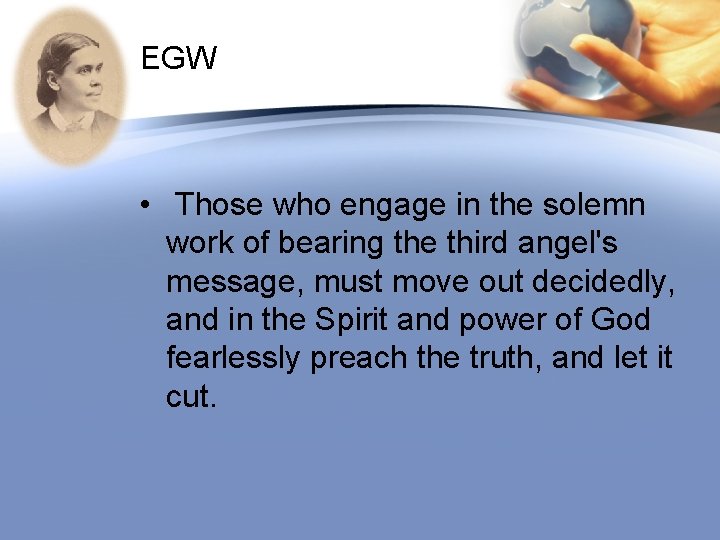 EGW

• Those who engage in the solemn work of bearing the third angel's message, must move out decidedly, and in the Spirit and power of God fearlessly preach the truth, and let it cut.